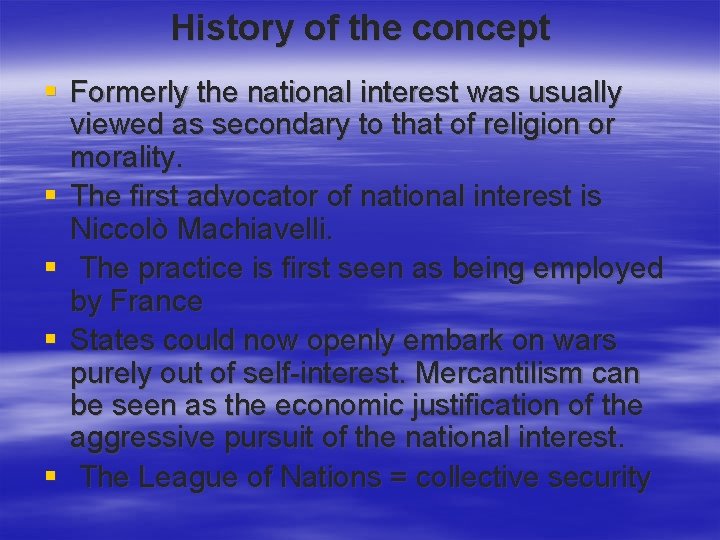 History of the concept

▪ Formerly the national interest was usually viewed as secondary to that of religion or morality.
▪ The first advocator of national interest is Niccolò Machiavelli.
▪ The practice is first seen as being employed by France
▪ States could now openly embark on wars purely out of self-interest. Mercantilism can be seen as the economic justification of the aggressive pursuit of the national interest.
▪ The League of Nations = collective security